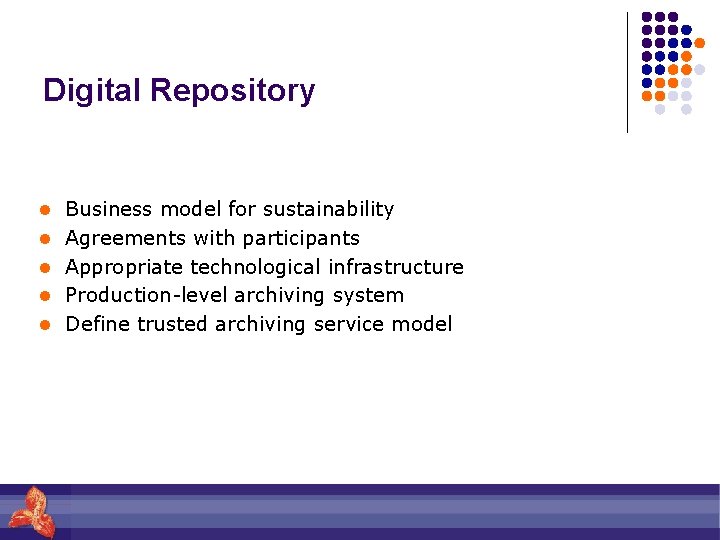 Digital Repository

- Business model for sustainability
- Agreements with participants
- Appropriate technological infrastructure
- Production-level archiving system
- Define trusted archiving service model